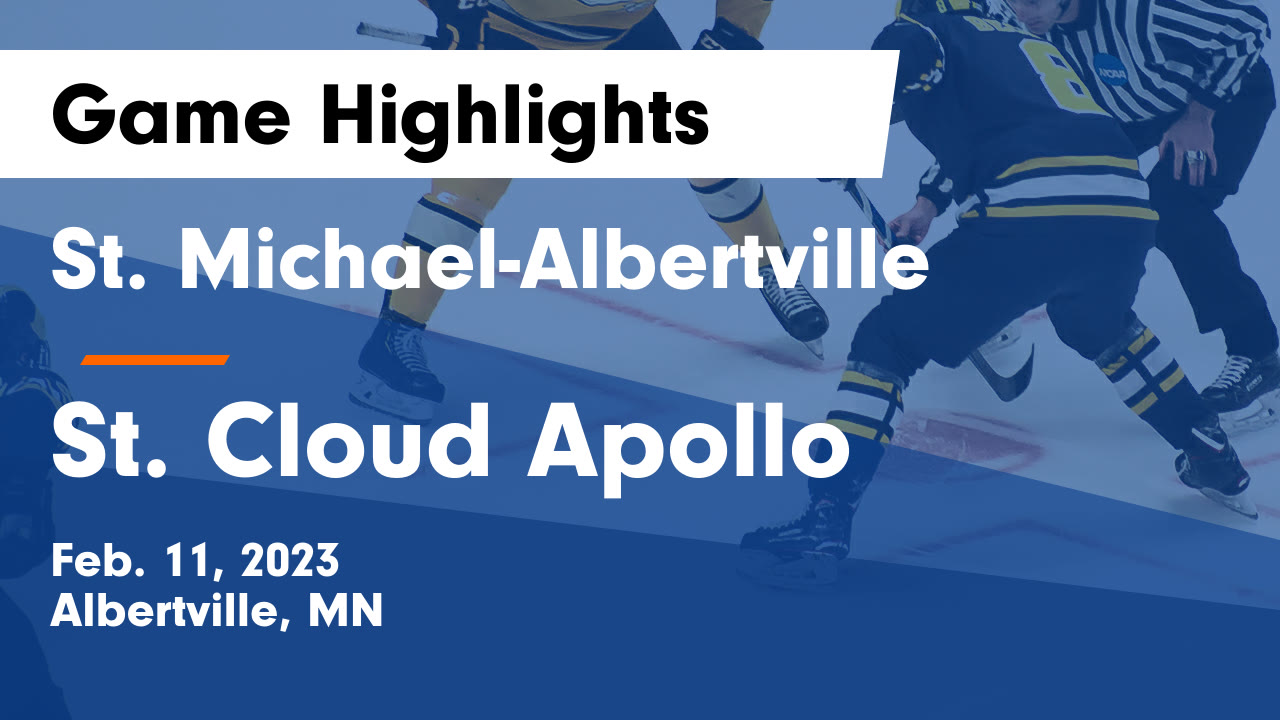 Game Highlights

St. Michael-Albertville

St. Cloud Apollo

Feb. 11, 2023
Albertville, MN